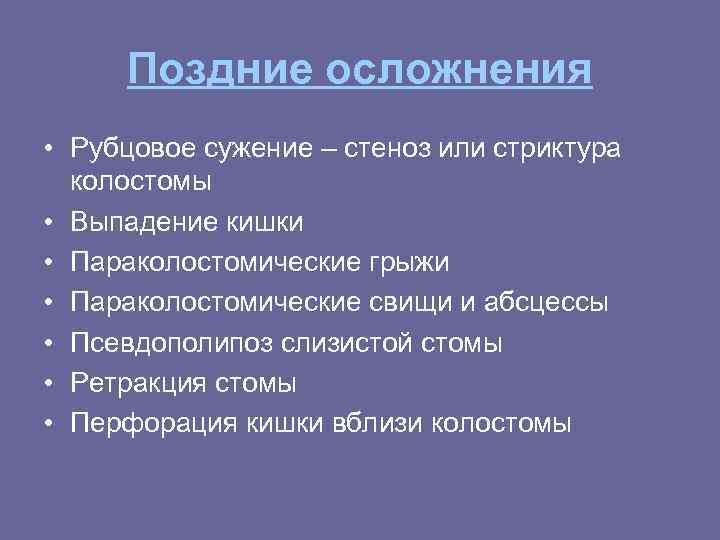 Поздние осложнения

• Рубцовое сужение – стеноз или стриктура колостомы
• Выпадение кишки
• Параколостомические грыжи
• Параколостомические свищи и абсцессы
• Псевдополипоз слизистой стомы
• Ретракция стомы
• Перфорация кишки вблизи колостомы